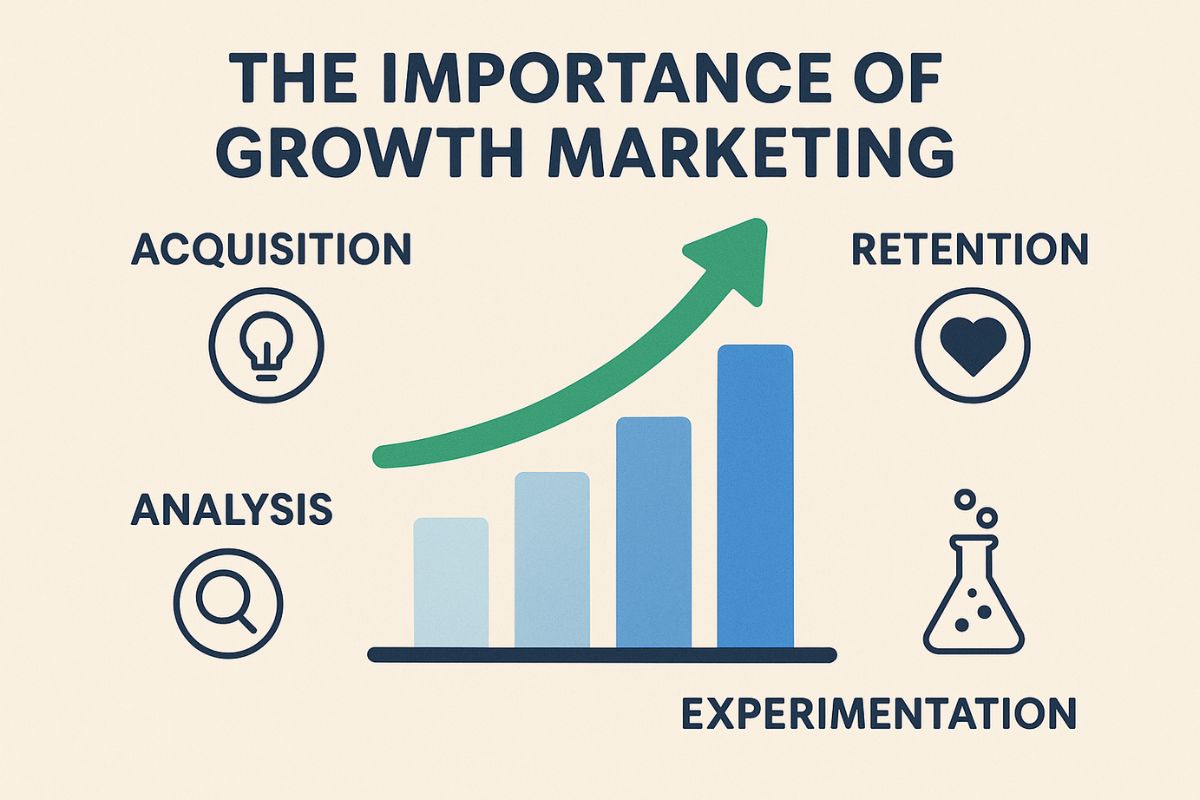 THE IMPORTANCE OF GROWTH MARKETING

ACQUISITION

RETENTION

ANALYSIS

EXPERIMENTATION